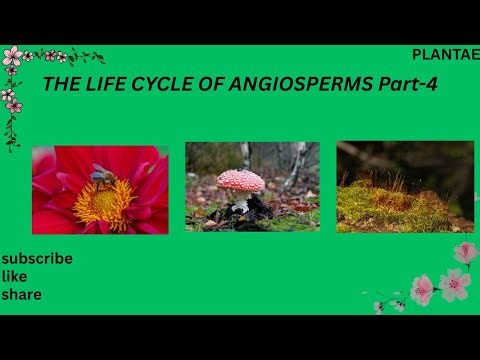 PLANTAE

THE LIFE CYCLE OF ANGIOSPERMS Part-4

subscribe
like
share